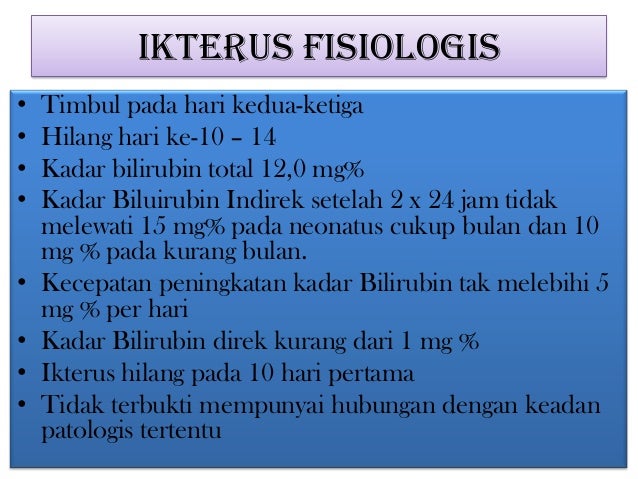 IKTERUS FISIOLOGIS

• Timbul pada hari kedua-ketiga
• Hilang hari ke-10 – 14
• Kadar bilirubin total 12,0 mg%
• Kadar Biluirubin Indirek setelah 2 x 24 jam tidak melewati 15 mg% pada neonatus cukup bulan dan 10 mg % pada kurang bulan.
• Kecepatan peningkatan kadar Bilirubin tak melebihi 5 mg % per hari
• Kadar Bilirubin direk kurang dari 1 mg %
• Ikterus hilang pada 10 hari pertama
• Tidak terbukti mempunyai hubungan dengan keadan patologis tertentu